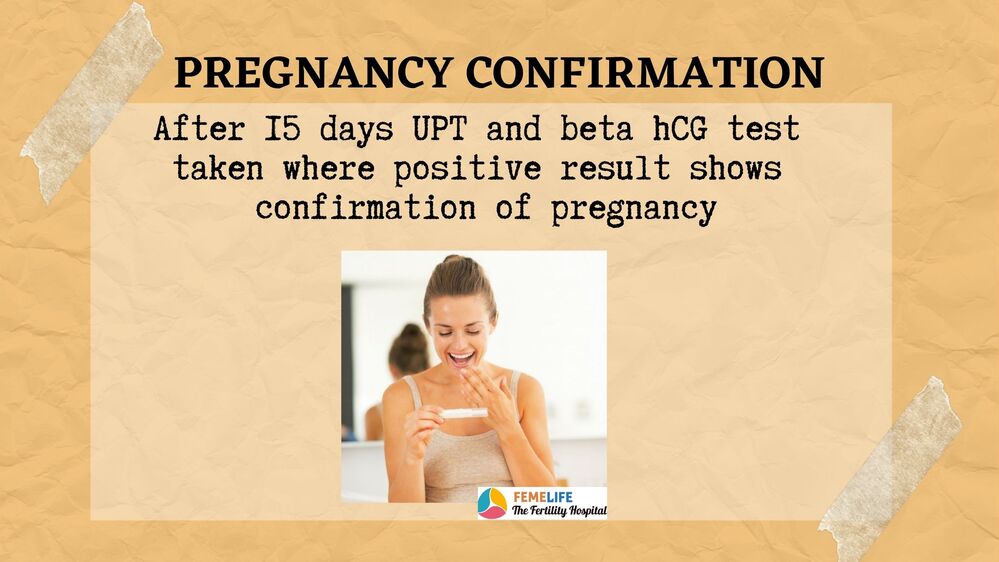 PREGNANCY CONFIRMATION

After I5 days UPT and beta hCG test taken where positive result shows confirmation of pregnancy

FEMELIFE
The Fertility Hospital